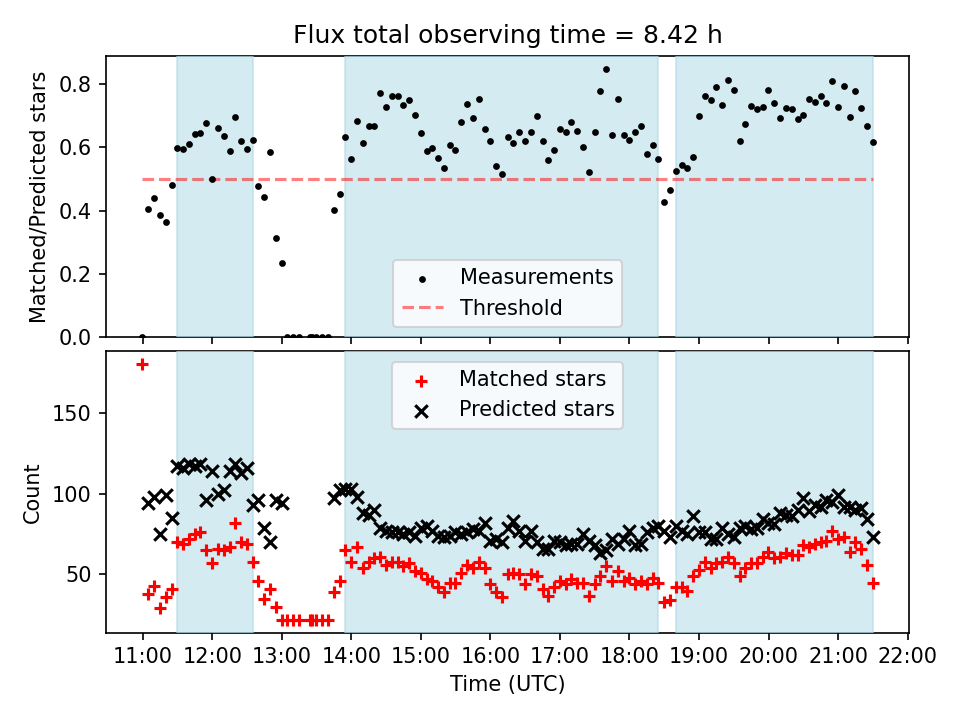 Flux total observing time = 8.42 h

Matched/Predicted stars

0.8
0.6
0.4
0.2
0.0

Measurements
Threshold

Matched stars
Predicted stars

Count

150
100
50

11:00 12:00 13:00 14:00 15:00 16:00 17:00 18:00 19:00 20:00 21:00 22:00

Time (UTC)